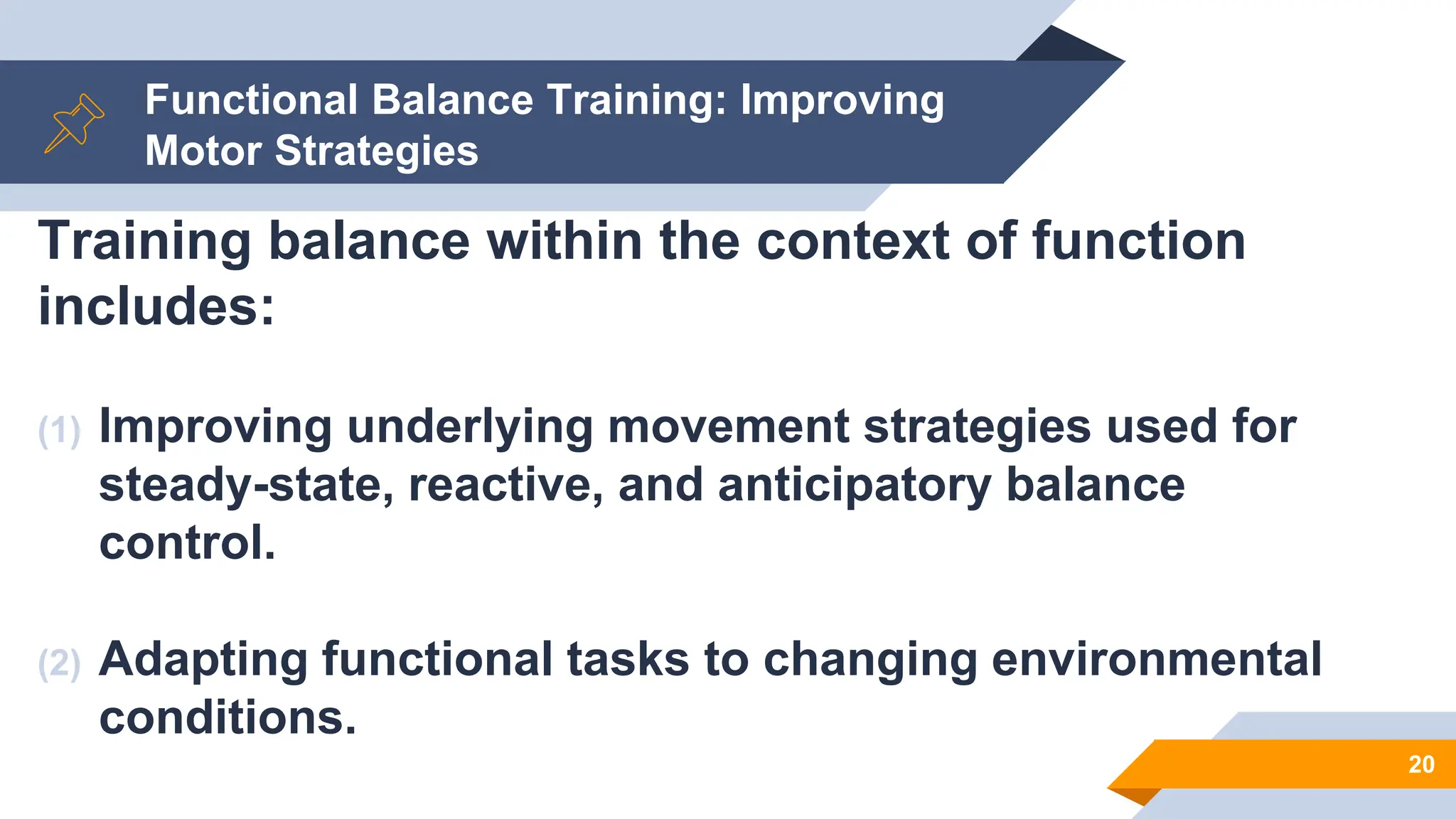 Functional Balance Training: Improving Motor Strategies

Training balance within the context of function includes:

(1) Improving underlying movement strategies used for steady-state, reactive, and anticipatory balance control.

(2) Adapting functional tasks to changing environmental conditions.

20